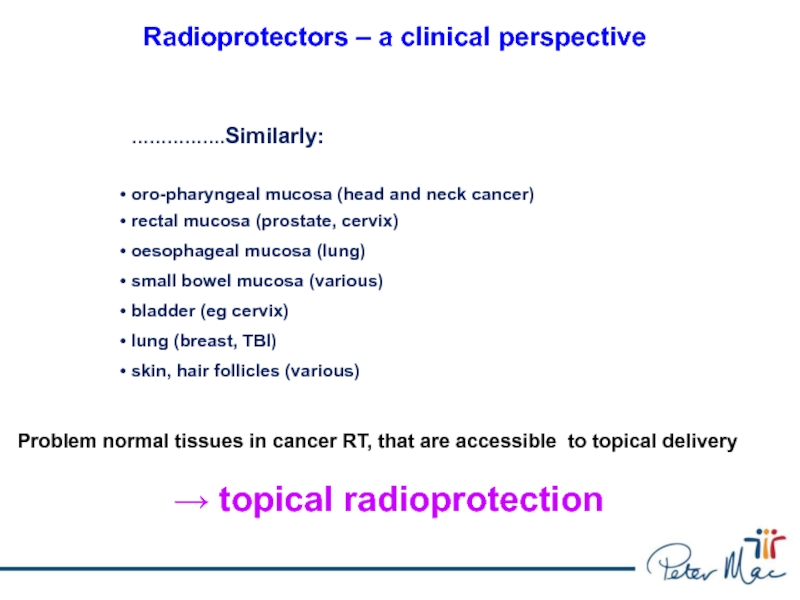 Radioprotectors – a clinical perspective

................Similarly:

• oro-pharyngeal mucosa (head and neck cancer)
• rectal mucosa (prostate, cervix)
• oesophageal mucosa (lung)
• small bowel mucosa (various)
• bladder (eg cervix)
• lung (breast, TBI)
• skin, hair follicles (various)

Problem normal tissues in cancer RT, that are accessible to topical delivery

→ topical radioprotection

Peter Mac